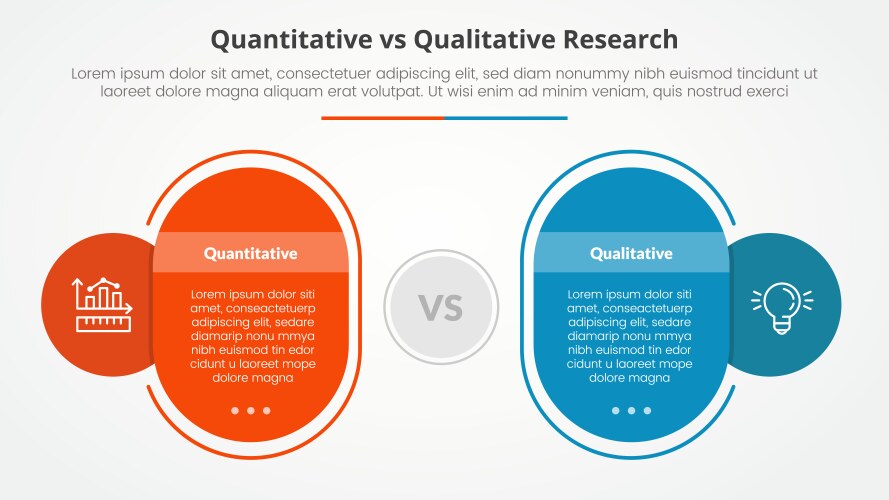 Quantitative vs Qualitative Research

Lorem ipsum dolor sit amet, consectetuer adipiscing elit, sed diam nonummy nibh euismod tincidunt ut laoreet dolore magna aliquam erat volutpat. Ut wisi enim ad minim veniam, quis nostrud exerci

Quantitative

Lorem ipsum dolor siti amet, conseactetuerp adipiscing elit, sedare diamarip nonu mmya nibh euismod tin edor cidunt u laoreet mope dolore magna

VS

Qualitative

Lorem ipsum dolor siti amet, conseactetuerp adipiscing elit, sedare diamarip nonu mmya nibh euismod tin edor cidunt u laoreet mope dolore magna